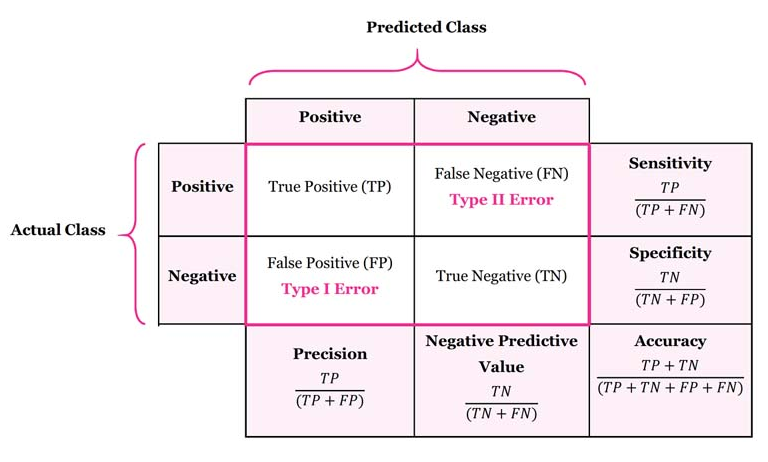 Predicted Class

Actual Class

| | Positive | Negative | |
|---|---|---|---|
| Positive | True Positive (TP) | False Negative (FN) Type II Error | Sensitivity $\frac{TP}{(TP+FN)}$ |
| Negative | False Positive (FP) Type I Error | True Negative (TN) | Specificity $\frac{TN}{(TN+FP)}$ |
| | Precision $\frac{TP}{(TP+FP)}$ | Negative Predictive Value $\frac{TN}{(TN+FN)}$ | Accuracy $\frac{TP+TN}{(TP+TN+FP+FN)}$ |